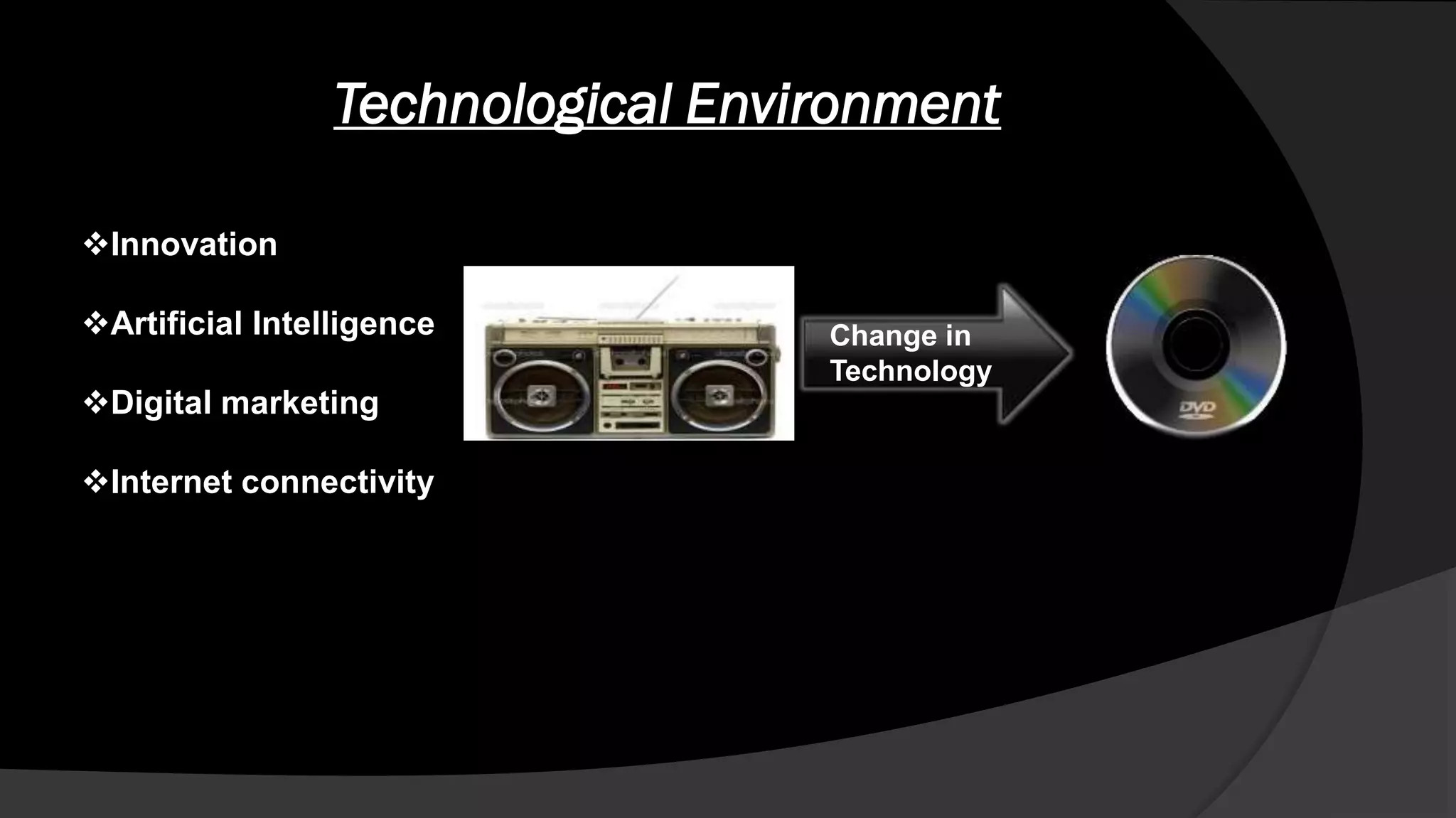 Technological Environment

❖Innovation

❖Artificial Intelligence

❖Digital marketing

❖Internet connectivity

Change in Technology

DVD